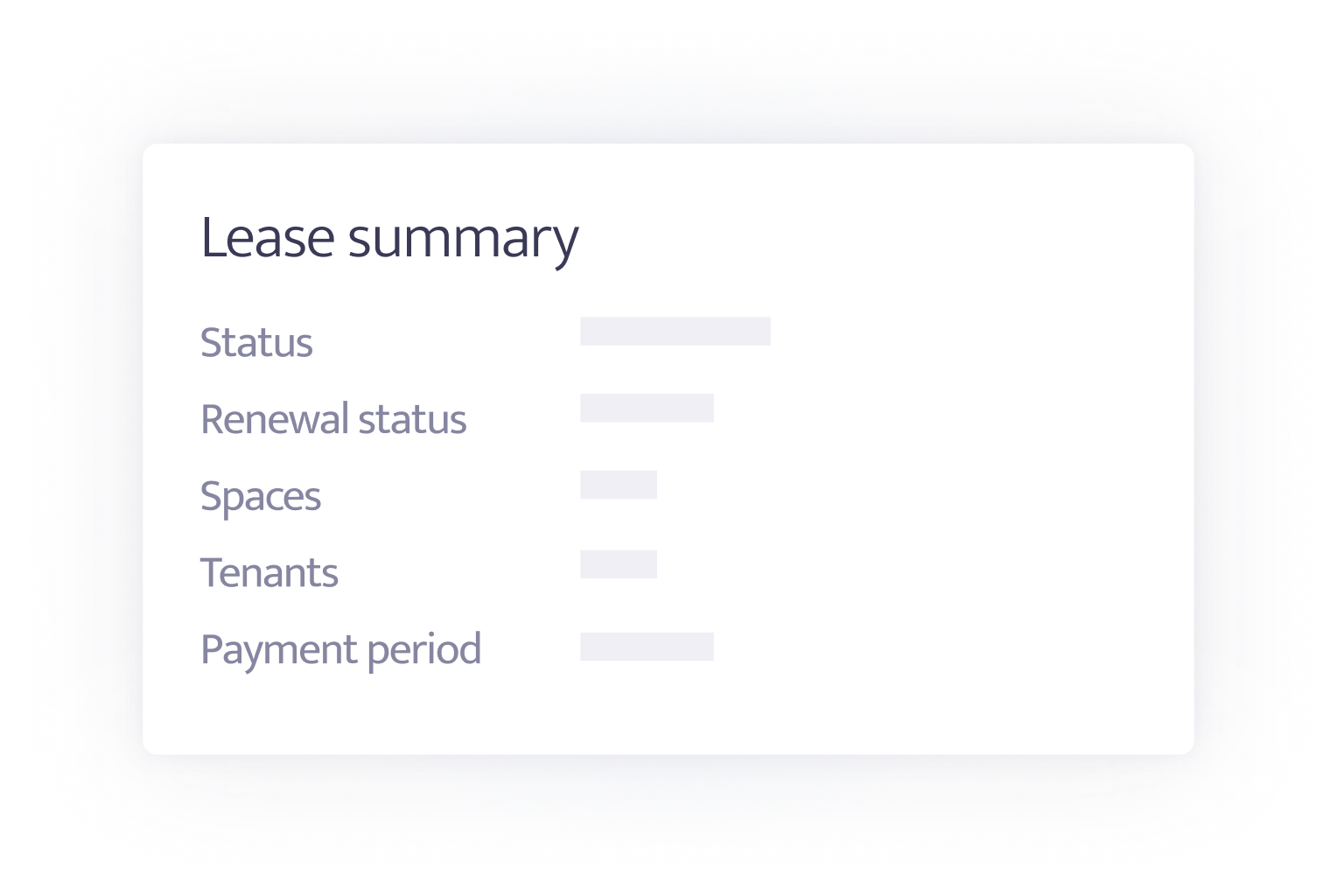 Lease summary

Status

Renewal status

Spaces

Tenants

Payment period